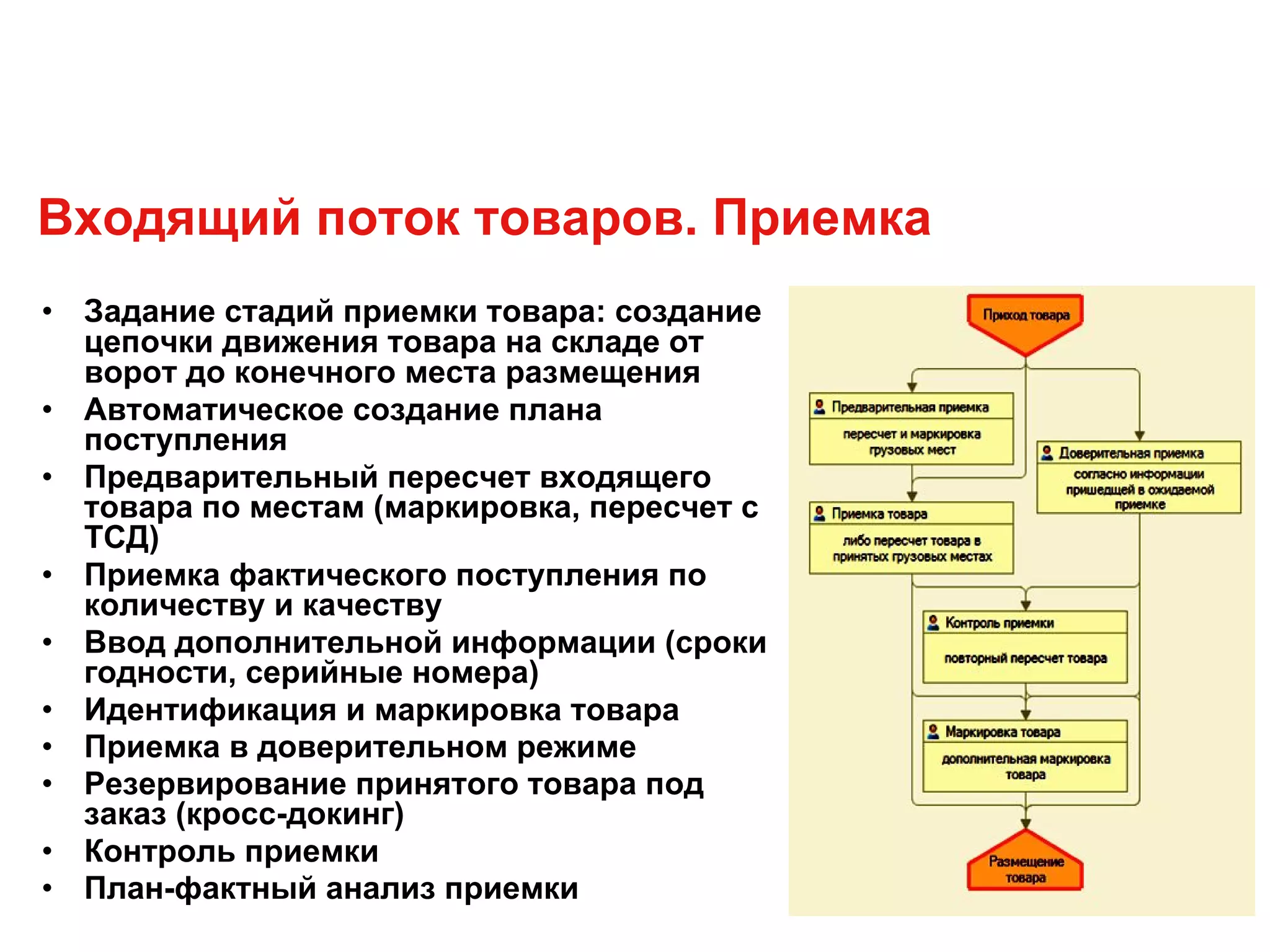 Входящий поток товаров. Приемка

• Задание стадий приемки товара: создание цепочки движения товара на складе от ворот до конечного места размещения
• Автоматическое создание плана поступления
• Предварительный пересчет входящего товара по местам (маркировка, пересчет с ТСД)
• Приемка фактического поступления по количеству и качеству
• Ввод дополнительной информации (сроки годности, серийные номера)
• Идентификация и маркировка товара
• Приемка в доверительном режиме
• Резервирование принятого товара под заказ (кросс-докинг)
• Контроль приемки
• План-фактный анализ приемки

Приход товара

Предварительная приемка
пересчет и маркировка грузовых мест

Доверительная приемка
согласно информации пришедшей в ожидаемой приемке

Приемка товара
либо пересчет товара в принятых грузовых местах

Контроль приемки
повторный пересчет товара

Маркировка товара
дополнительная маркировка товара

Размещение товара